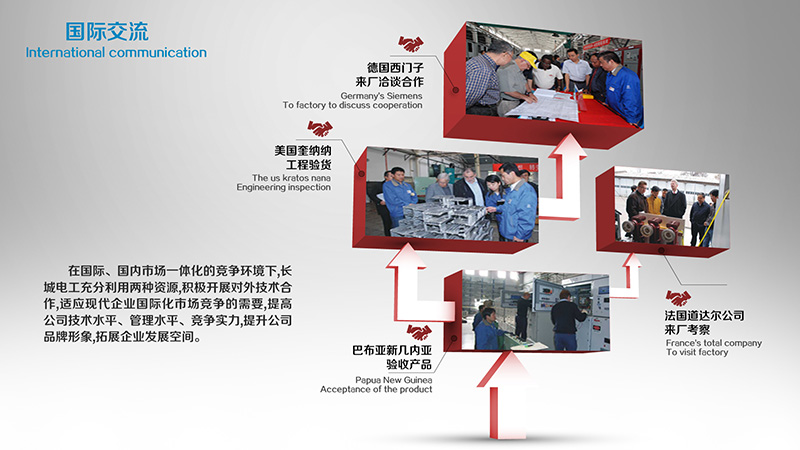 国际交流
International communication

德国西门子
来厂洽谈合作
Germany's Siemens
To factory to discuss cooperation

美国奎纳纳
工程验货
The us kratos nana
Engineering inspection

在国际、国内市场一体化的竞争环境下,长城电工充分利用两种资源,积极开展对外技术合作,适应现代企业国际化市场竞争的需要,提高公司技术水平、管理水平、竞争实力,提升公司品牌形象,拓展企业发展空间。

巴布亚新几内亚
验收产品
Papua New Guinea
Acceptance of the product

法国道达尔公司
来厂考察
France's total company
To visit factory